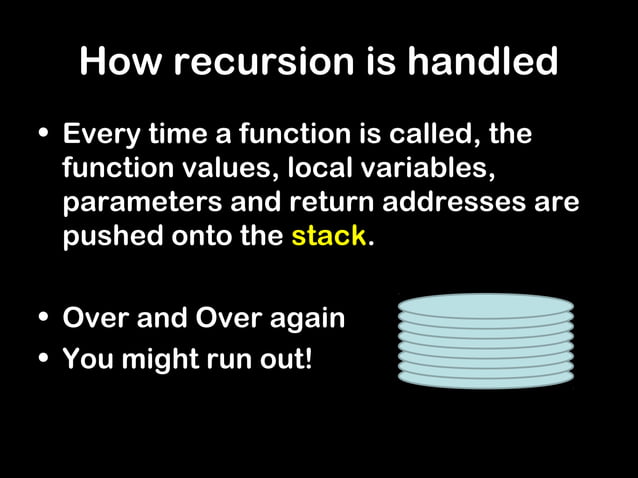 How recursion is handled

• Every time a function is called, the function values, local variables, parameters and return addresses are pushed onto the stack.

• Over and Over again
• You might run out!